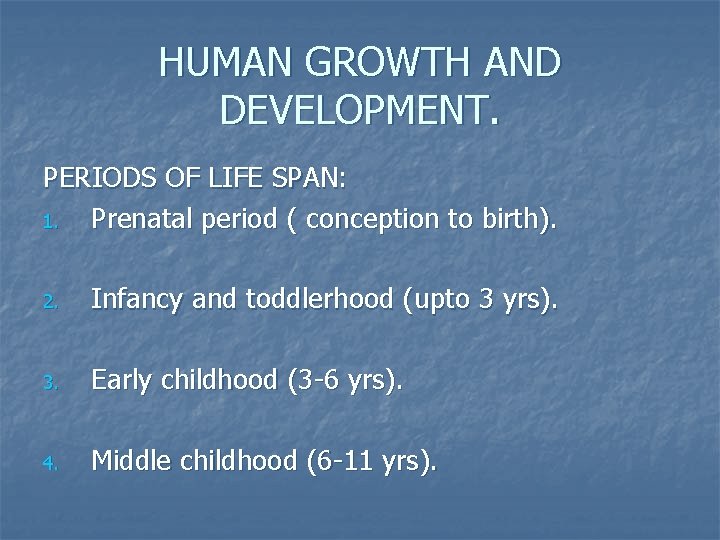 HUMAN GROWTH AND DEVELOPMENT.

PERIODS OF LIFE SPAN:

1. Prenatal period ( conception to birth).

2. Infancy and toddlerhood (upto 3 yrs).

3. Early childhood (3-6 yrs).

4. Middle childhood (6-11 yrs).